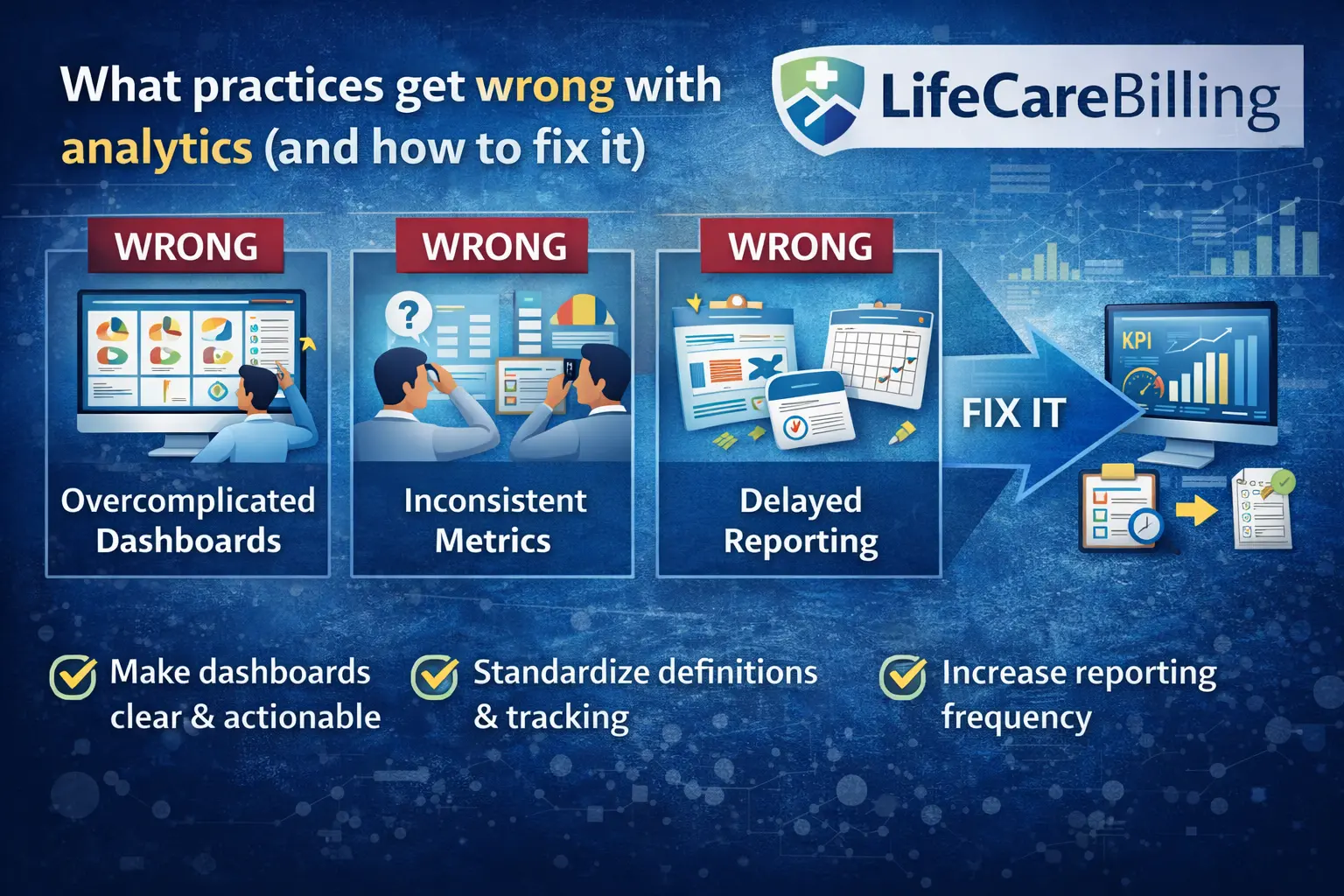 What practices get wrong with analytics (and how to fix it)

LifeCareBilling

WRONG

Overcomplicated Dashboards

WRONG

Inconsistent Metrics

WRONG

Delayed Reporting

FIX IT

KPI

Make dashboards clear & actionable

Standardize definitions & tracking

Increase reporting frequency